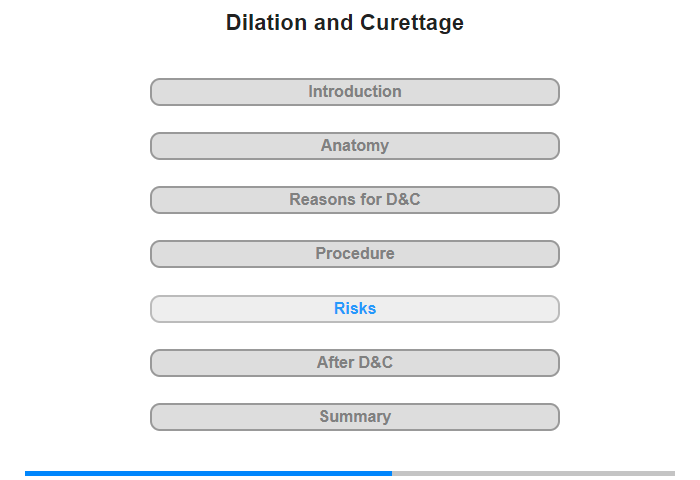 Dilation and Curettage

Introduction

Anatomy

Reasons for D&C

Procedure

Risks

After D&C

Summary